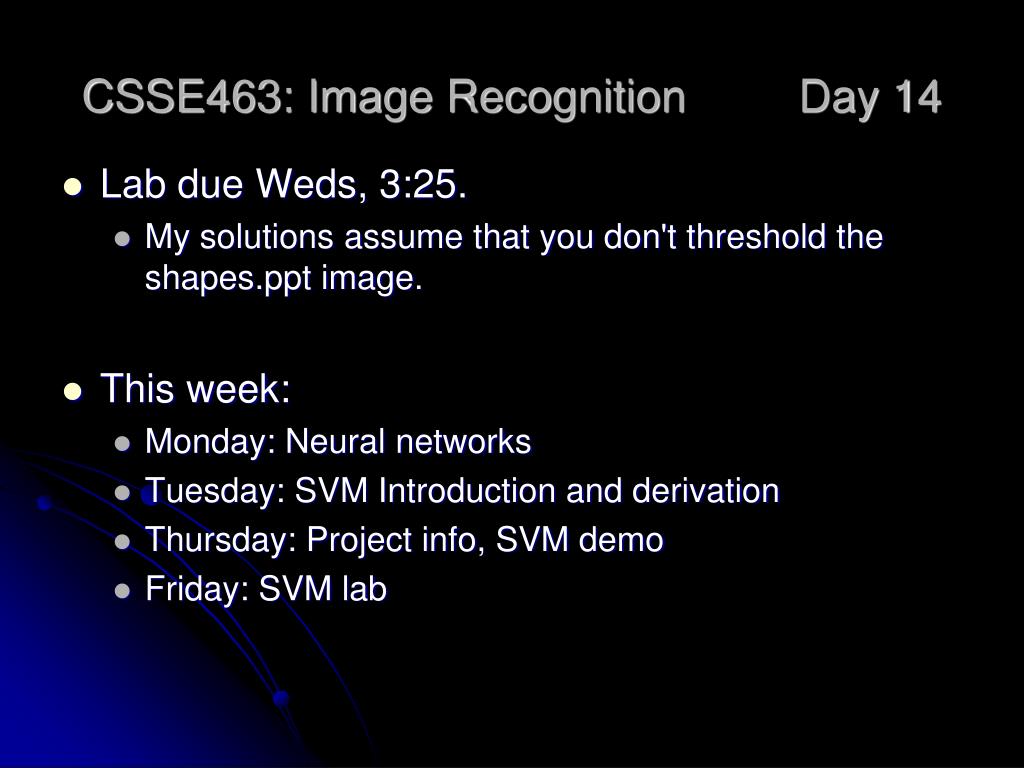 CSSE463: Image Recognition Day 14

Lab due Weds, 3:25.

My solutions assume that you don't threshold the shapes.ppt image.

This week:

Monday: Neural networks

Tuesday: SVM Introduction and derivation

Thursday: Project info, SVM demo

Friday: SVM lab